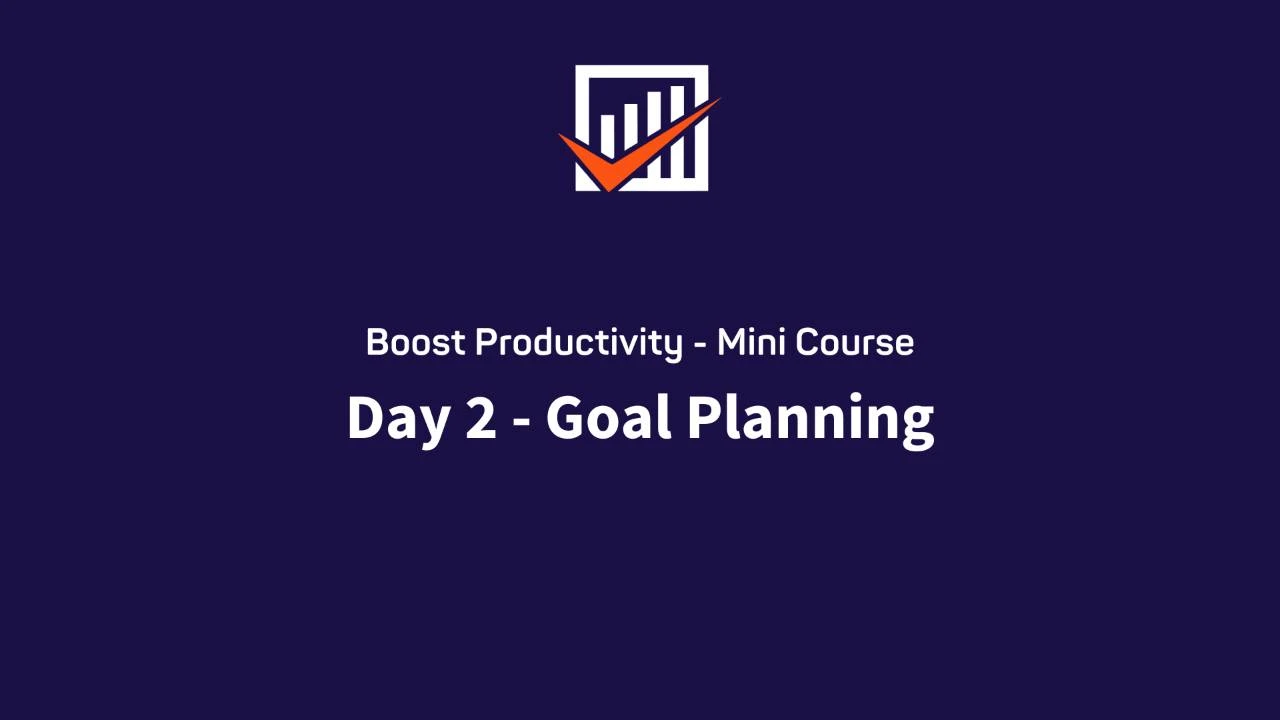 Boost Productivity - Mini Course

Day 2 - Goal Planning